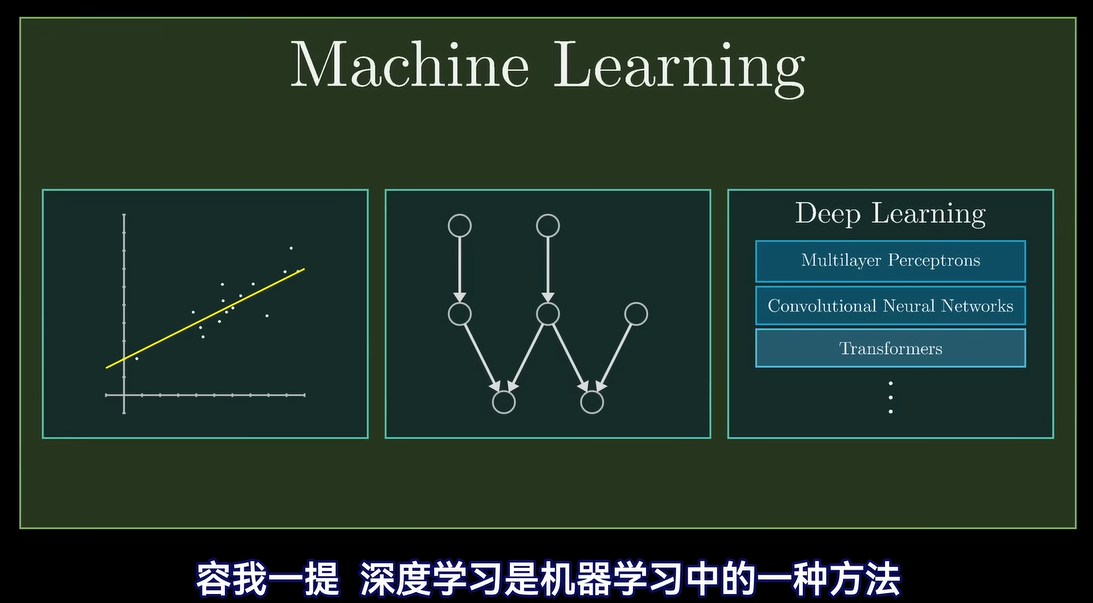 Machine Learning

Deep Learning

Multilayer Perceptrons

Convolutional Neural Networks

Transformers

⋮

容我一提 深度学习是机器学习中的一种方法